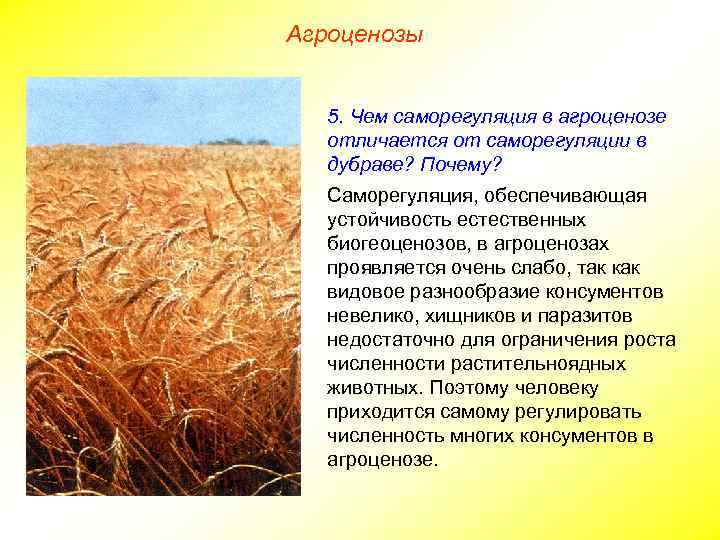 Агроценозы

5. Чем саморегуляция в агроценозе отличается от саморегуляции в дубраве? Почему?

Саморегуляция, обеспечивающая устойчивость естественных биогеоценозов, в агроценозах проявляется очень слабо, так как видовое разнообразие консументов невелико, хищников и паразитов недостаточно для ограничения роста численности растительноядных животных. Поэтому человеку приходится самому регулировать численность многих консументов в агроценозе.